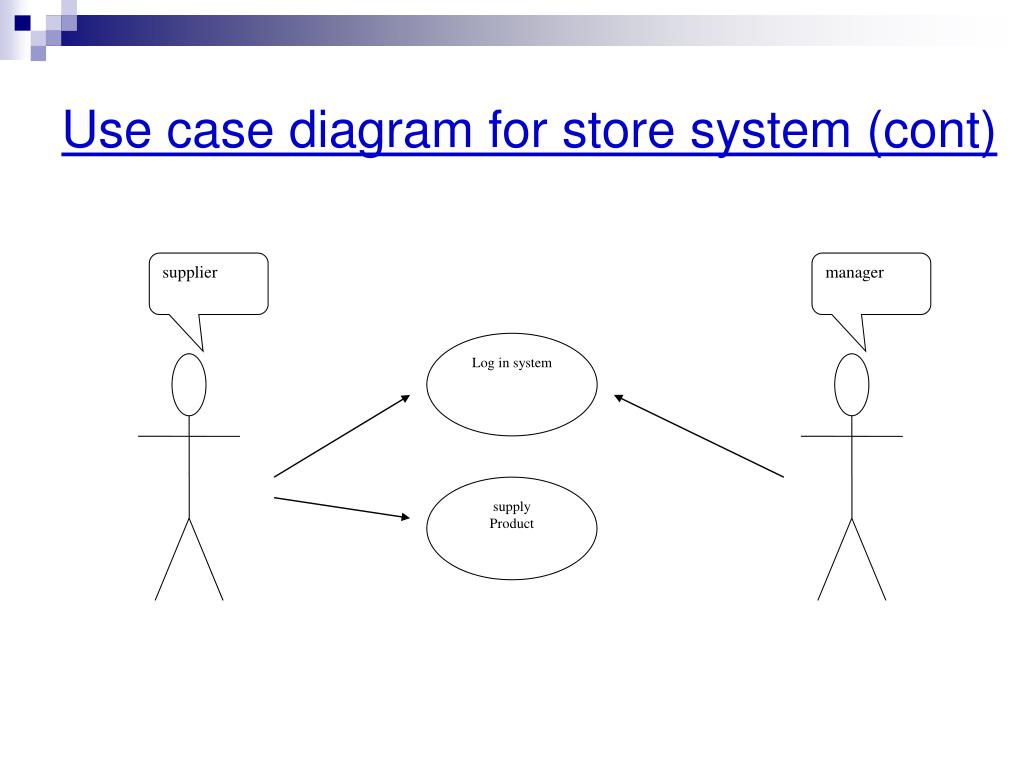 Use case diagram for store system (cont)

supplier

manager

Log in system

supply
Product